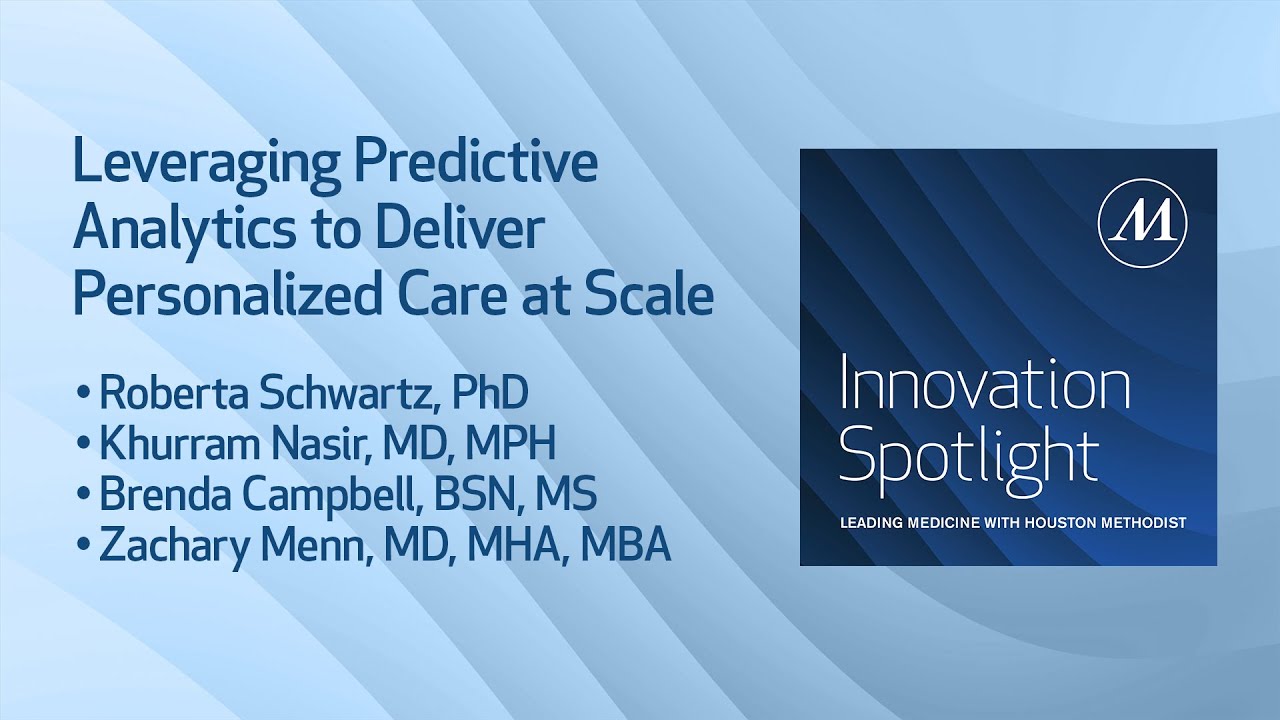 Leveraging Predictive Analytics to Deliver Personalized Care at Scale

• Roberta Schwartz, PhD
• Khurram Nasir, MD, MPH
• Brenda Campbell, BSN, MS
• Zachary Menn, MD, MHA, MBA

M

Innovation Spotlight

LEADING MEDICINE WITH HOUSTON METHODIST